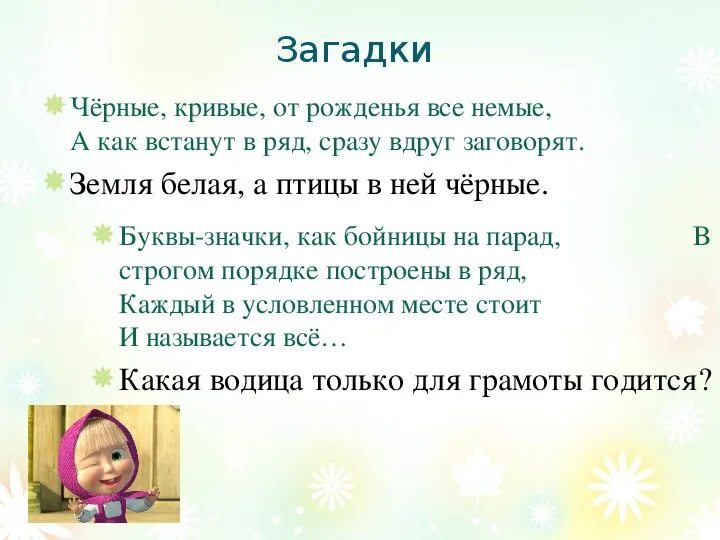 Загадки

Чёрные, кривые, от рожденья все немые,
А как встанут в ряд, сразу вдруг заговорят.

Земля белая, а птицы в ней чёрные.

Буквы-значки, как бойницы на парад, В строгом порядке построены в ряд,
Каждый в условленном месте стоит
И называется всё…

Какая водица только для грамоты годится?